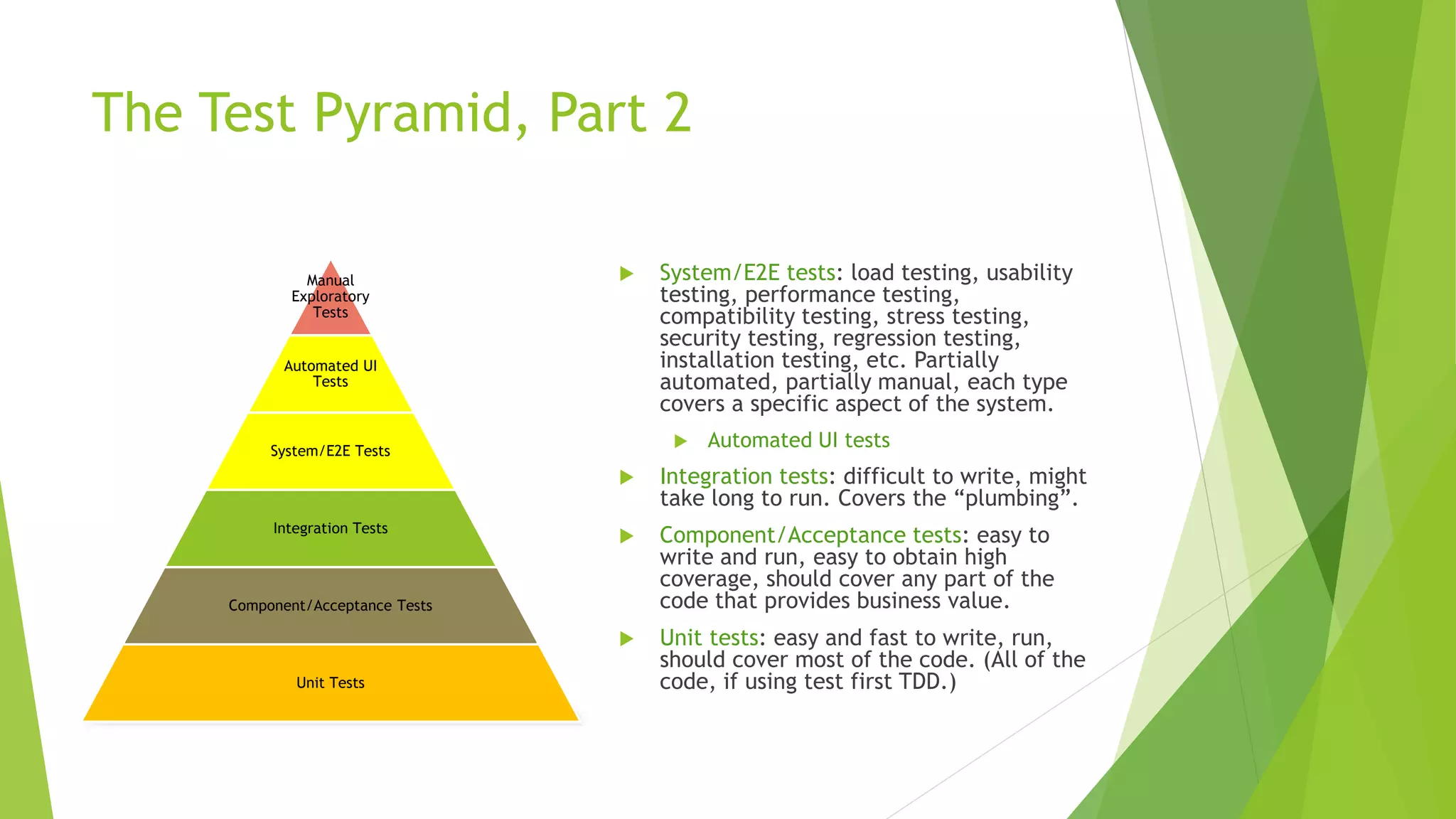 The Test Pyramid, Part 2

Manual Exploratory Tests

Automated UI Tests

System/E2E Tests

Integration Tests

Component/Acceptance Tests

Unit Tests

System/E2E tests: load testing, usability testing, performance testing, compatibility testing, stress testing, security testing, regression testing, installation testing, etc. Partially automated, partially manual, each type covers a specific aspect of the system.

Automated UI tests

Integration tests: difficult to write, might take long to run. Covers the “plumbing”.

Component/Acceptance tests: easy to write and run, easy to obtain high coverage, should cover any part of the code that provides business value.

Unit tests: easy and fast to write, run, should cover most of the code. (All of the code, if using test first TDD.)